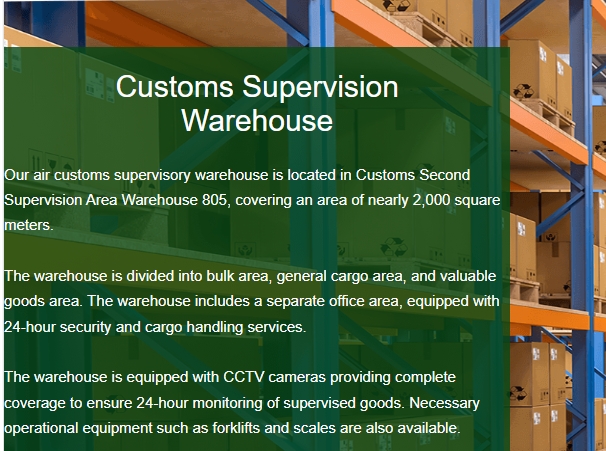 Customs Supervision Warehouse

Our air customs supervisory warehouse is located in Customs Second Supervision Area Warehouse 805, covering an area of nearly 2,000 square meters.

The warehouse is divided into bulk area, general cargo area, and valuable goods area. The warehouse includes a separate office area, equipped with 24-hour security and cargo handling services.

The warehouse is equipped with CCTV cameras providing complete coverage to ensure 24-hour monitoring of supervised goods. Necessary operational equipment such as forklifts and scales are also available.